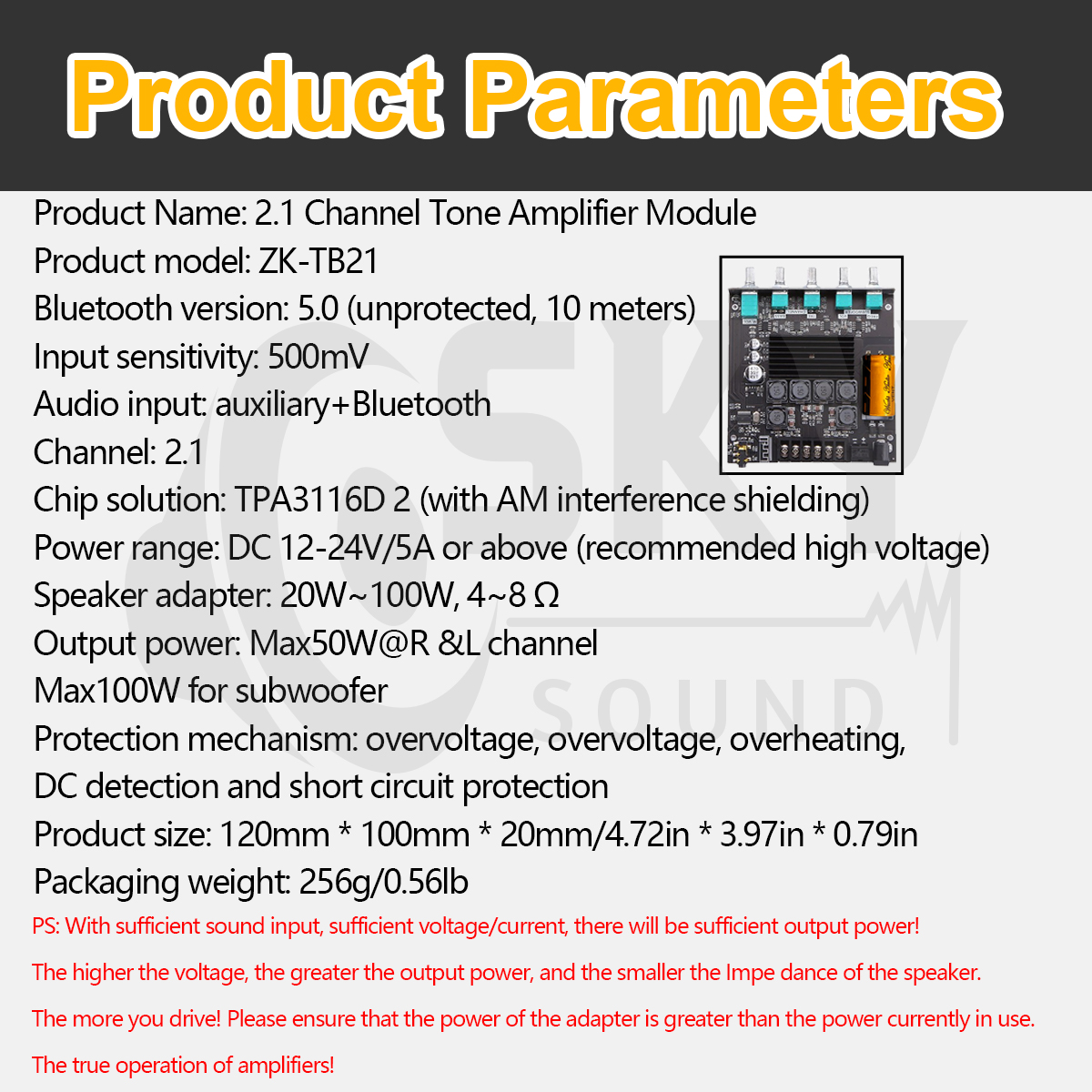 Product Parameters

Product Name: 2.1 Channel Tone Amplifier Module
Product model: ZK-TB21
Bluetooth version: 5.0 (unprotected, 10 meters)
Input sensitivity: 500mV
Audio input: auxiliary+Bluetooth
Channel: 2.1
Chip solution: TPA3116D 2 (with AM interference shielding)
Power range: DC 12-24V/5A or above (recommended high voltage)
Speaker adapter: 20W~100W, 4~8 Ω
Output power: Max50W@R &L channel
Max100W for subwoofer
Protection mechanism: overvoltage, overvoltage, overheating, DC detection and short circuit protection
Product size: 120mm * 100mm * 20mm/4.72in * 3.97in * 0.79in
Packaging weight: 256g/0.56lb

PS: With sufficient sound input, sufficient voltage/current, there will be sufficient output power!

The higher the voltage, the greater the output power, and the smaller the Impe dance of the speaker.

The more you drive! Please ensure that the power of the adapter is greater than the power currently in use.

The true operation of amplifiers!

SKY
SOUND